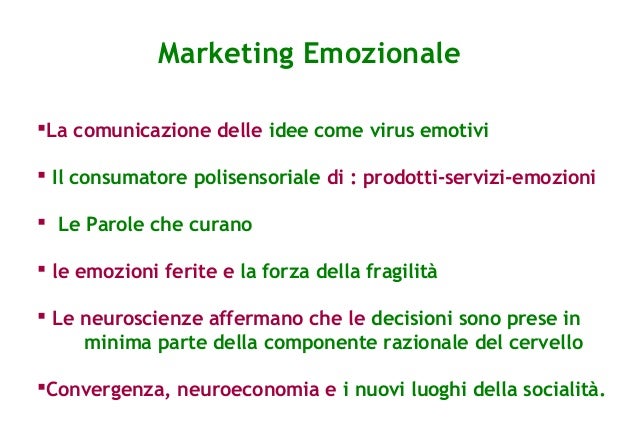 Marketing Emozionale

▪La comunicazione delle idee come virus emotivi

▪ Il consumatore polisensoriale di : prodotti-servizi-emozioni

▪ Le Parole che curano

▪ le emozioni ferite e la forza della fragilità

▪ Le neuroscienze affermano che le decisioni sono prese in minima parte della componente razionale del cervello

▪Convergenza, neuroeconomia e i nuovi luoghi della socialità.